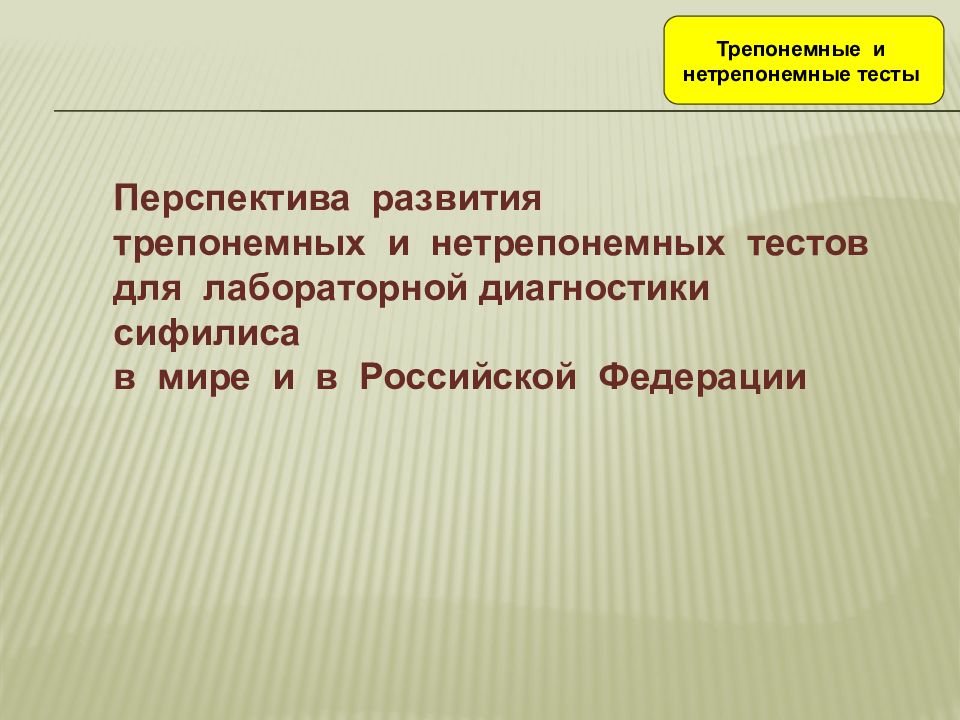 Трепонемные и нетрепонемные тесты

Перспектива развития трепонемных и нетрепонемных тестов для лабораторной диагностики сифилиса
в мире и в Российской Федерации